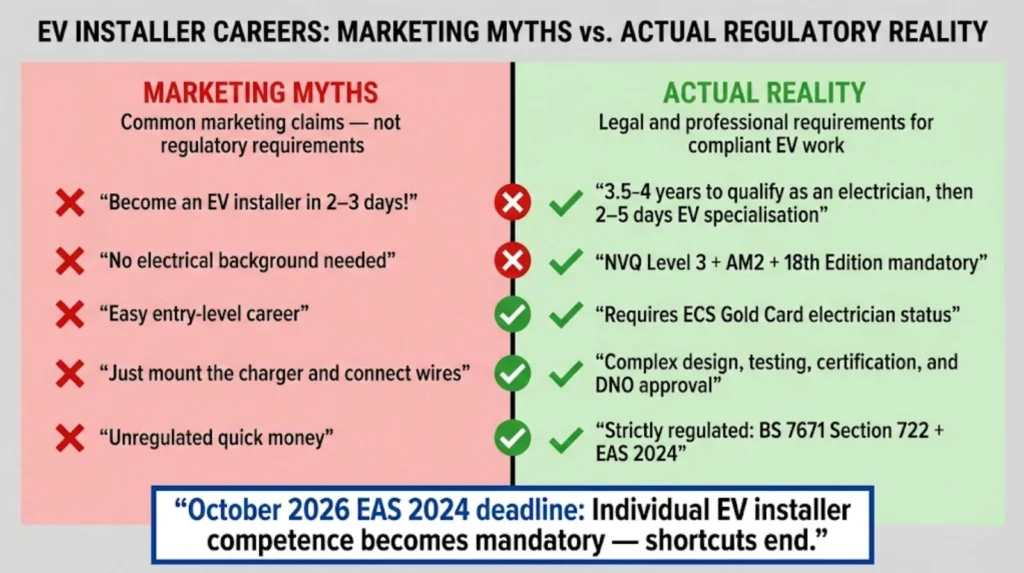 EV INSTALLER CAREERS: MARKETING MYTHS vs. ACTUAL REGULATORY REALITY

MARKETING MYTHS
Common marketing claims — not regulatory requirements

“Become an EV installer in 2–3 days!”

“No electrical background needed”

“Easy entry-level career”

“Just mount the charger and connect wires”

“Unregulated quick money”

ACTUAL REALITY
Legal and professional requirements for compliant EV work

“3.5–4 years to qualify as an electrician, then 2–5 days EV specialisation”

“NVQ Level 3 + AM2 + 18th Edition mandatory”

“Requires ECS Gold Card electrician status”

“Complex design, testing, certification, and DNO approval”

“Strictly regulated: BS 7671 Section 722 + EAS 2024”

“October 2026 EAS 2024 deadline: Individual EV installer competence becomes mandatory — shortcuts end.”